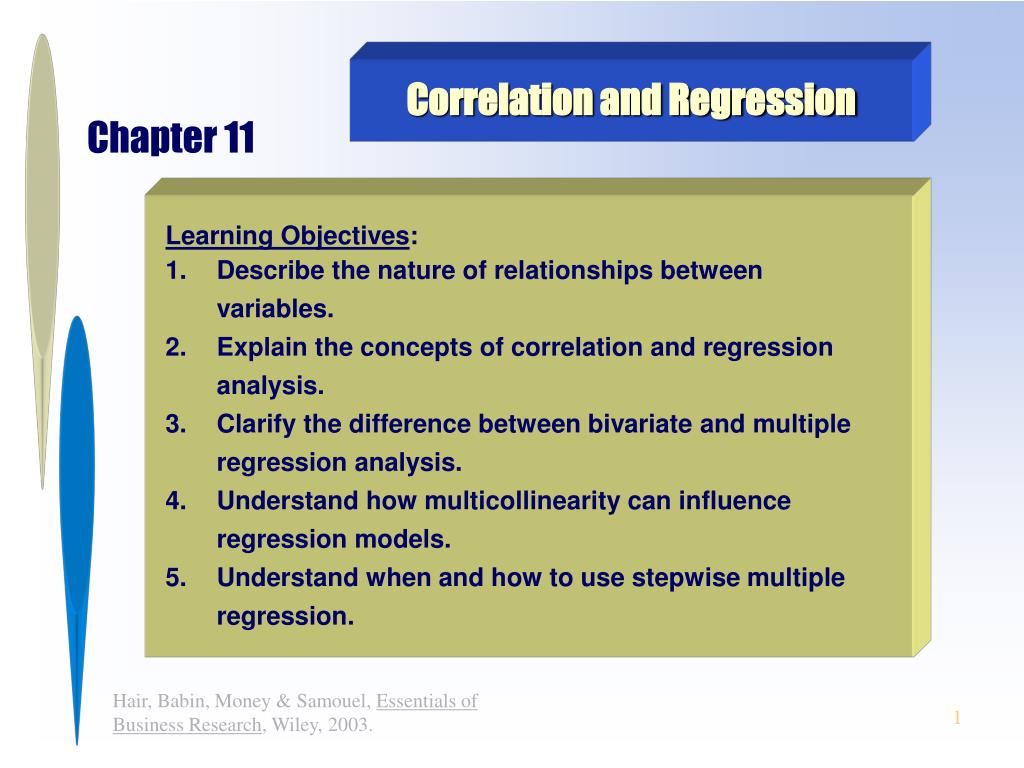 Correlation and Regression

Chapter 11

Learning Objectives:
1. Describe the nature of relationships between variables.
2. Explain the concepts of correlation and regression analysis.
3. Clarify the difference between bivariate and multiple regression analysis.
4. Understand how multicollinearity can influence regression models.
5. Understand when and how to use stepwise multiple regression.

Hair, Babin, Money & Samouel, Essentials of Business Research, Wiley, 2003.

1